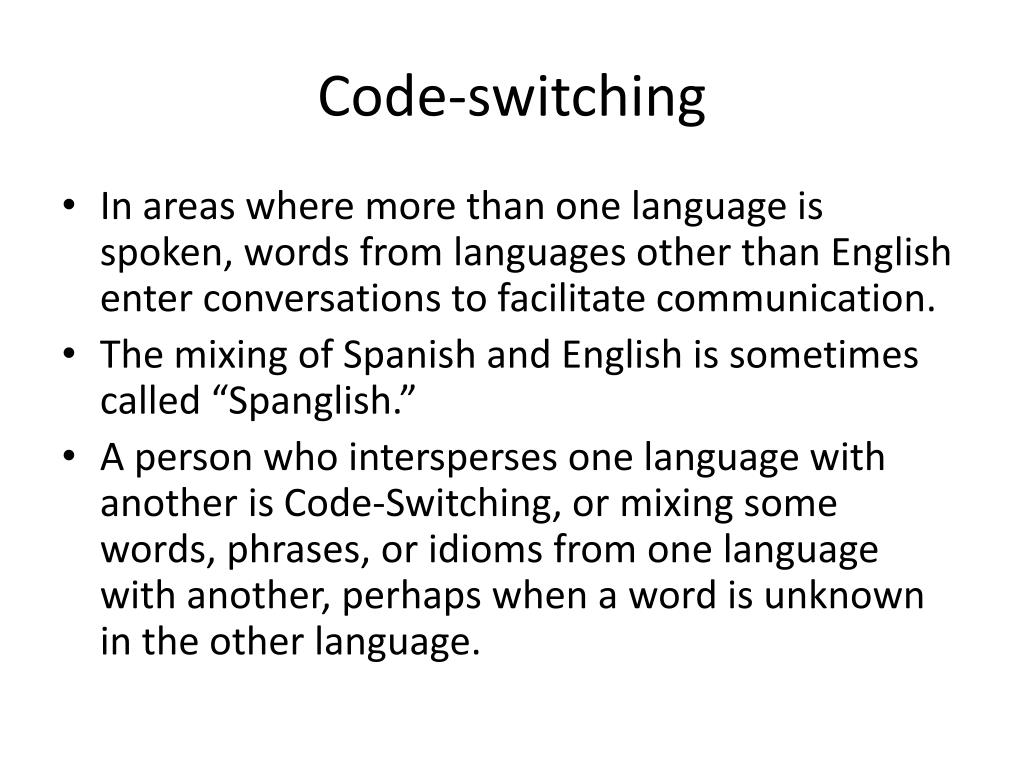 Code-switching

• In areas where more than one language is spoken, words from languages other than English enter conversations to facilitate communication.
• The mixing of Spanish and English is sometimes called “Spanglish.”
• A person who intersperses one language with another is Code-Switching, or mixing some words, phrases, or idioms from one language with another, perhaps when a word is unknown in the other language.